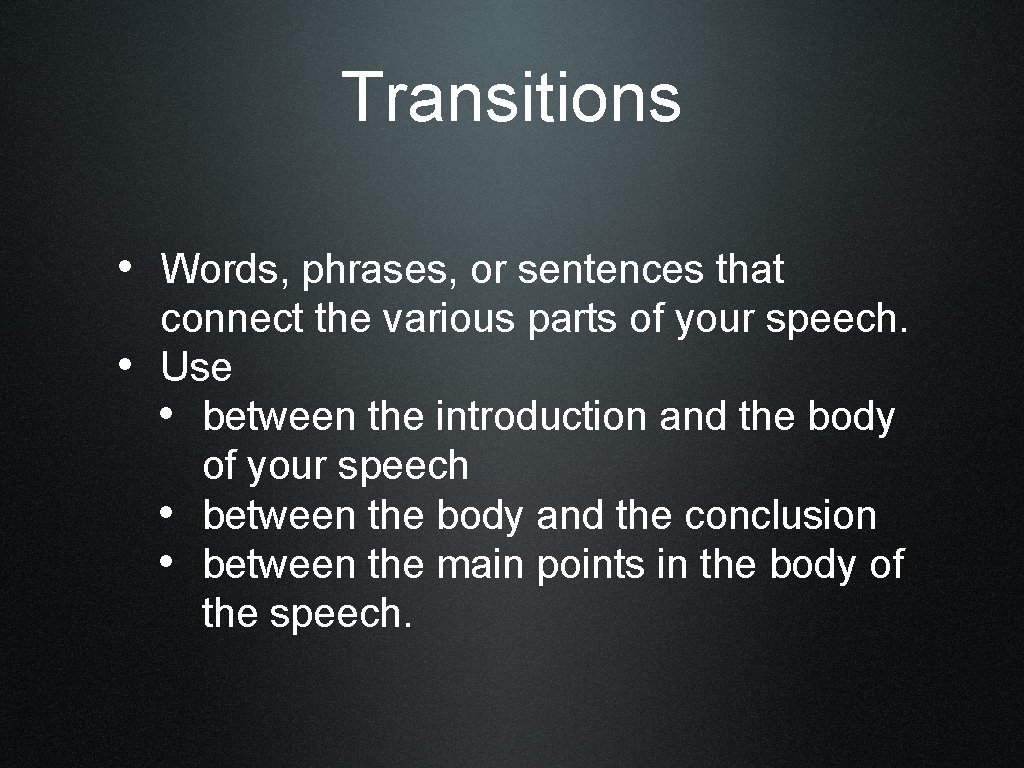 Transitions

• Words, phrases, or sentences that connect the various parts of your speech.
• Use
  • between the introduction and the body of your speech
  • between the body and the conclusion
  • between the main points in the body of the speech.